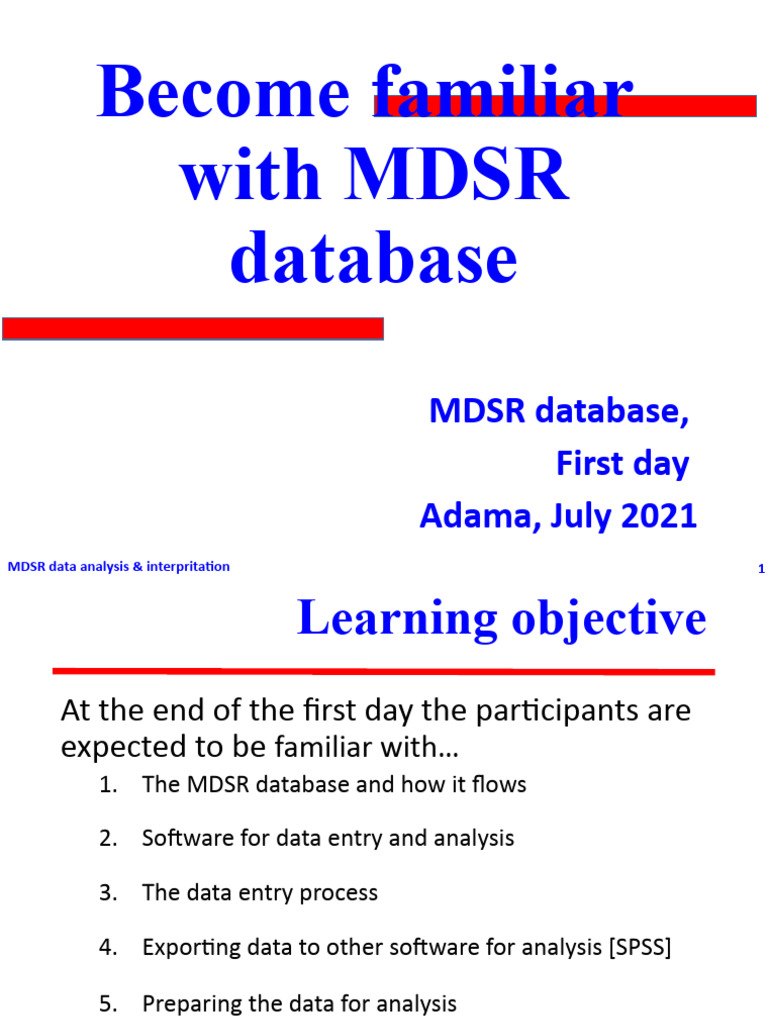 Become familiar with MDSR database

MDSR database,
First day
Adama, July 2021

MDSR data analysis & interpritation

1

Learning objective

At the end of the first day the participants are expected to be familiar with…

1. The MDSR database and how it flows

2. Software for data entry and analysis

3. The data entry process

4. Exporting data to other software for analysis [SPSS]

5. Preparing the data for analysis